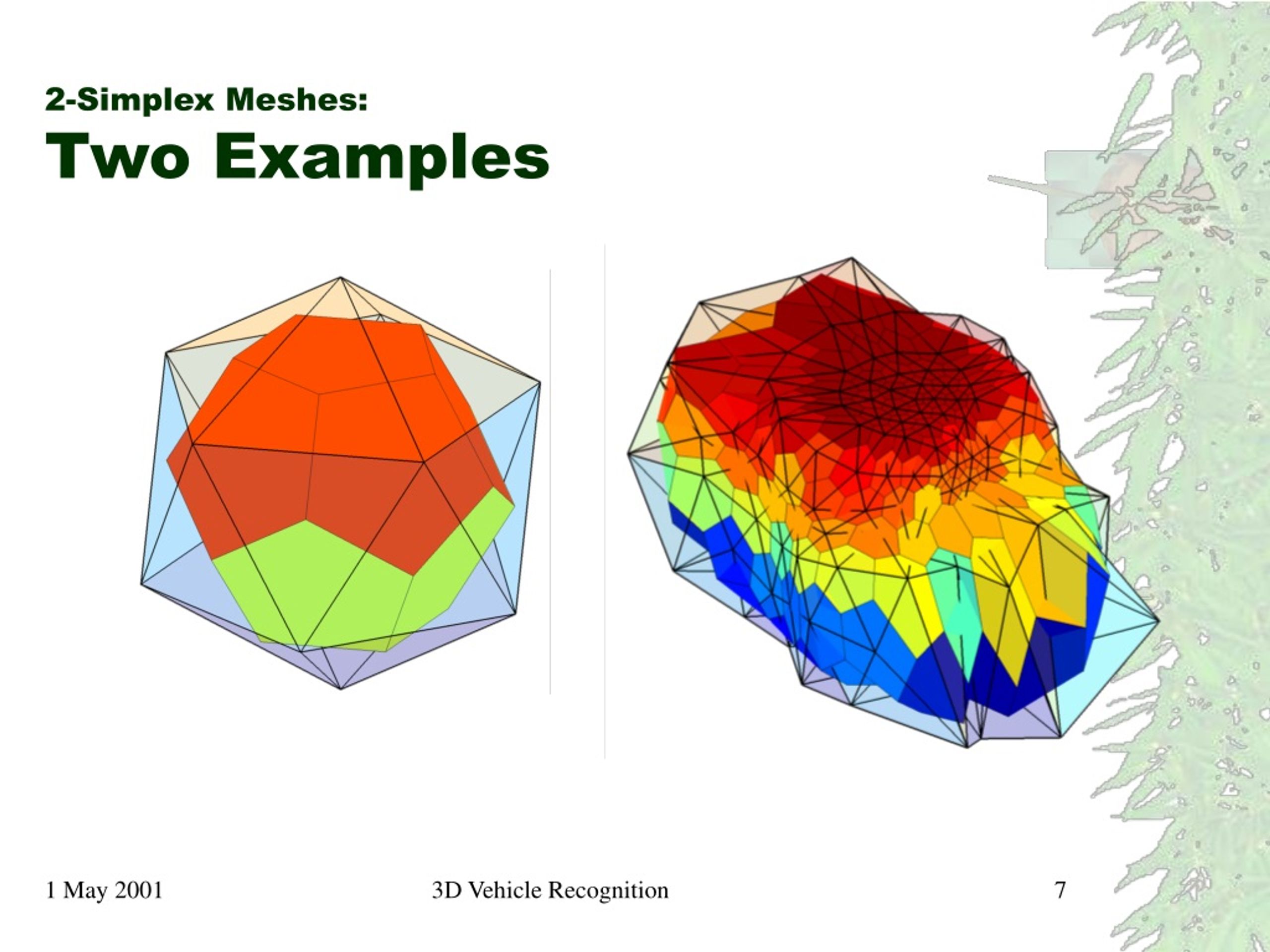 2-Simplex Meshes:
Two Examples

1 May 2001

3D Vehicle Recognition

7